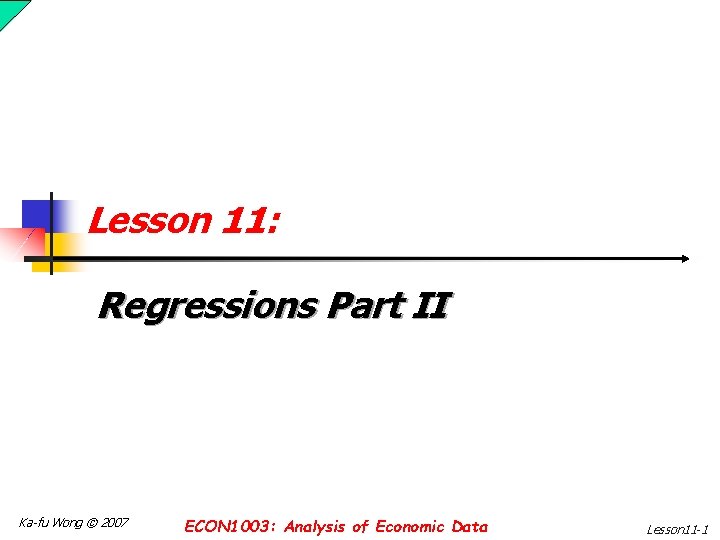 Lesson 11:

Regressions Part II

Ka-fu Wong © 2007

ECON1003: Analysis of Economic Data

Lesson11-1